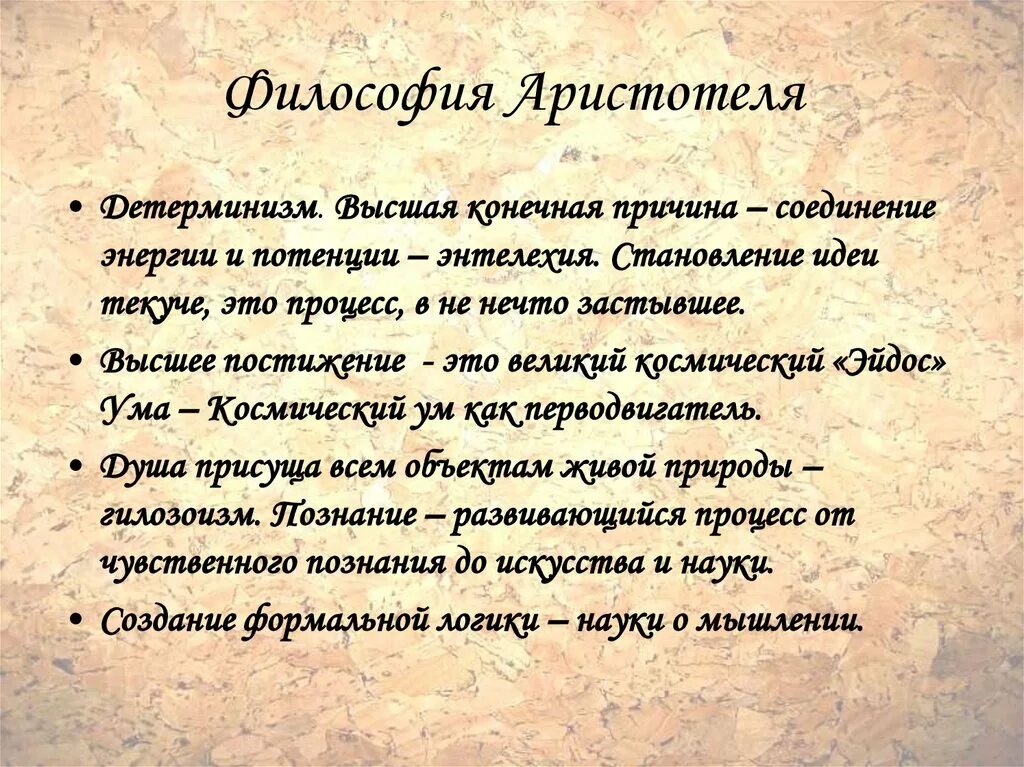 Философия Аристотеля

• Детерминизм. Высшая конечная причина – соединение энергии и потенции – энтелехия. Становление идеи текуче, это процесс, в не нечто застывшее.

• Высшее постижение - это великий космический «Эйдос» Ума – Космический ум как перводвигатель.

• Душа присуща всем объектам живой природы – гилозоизм. Познание – развивающийся процесс от чувственного познания до искусства и науки.

• Создание формальной логики – науки о мышлении.